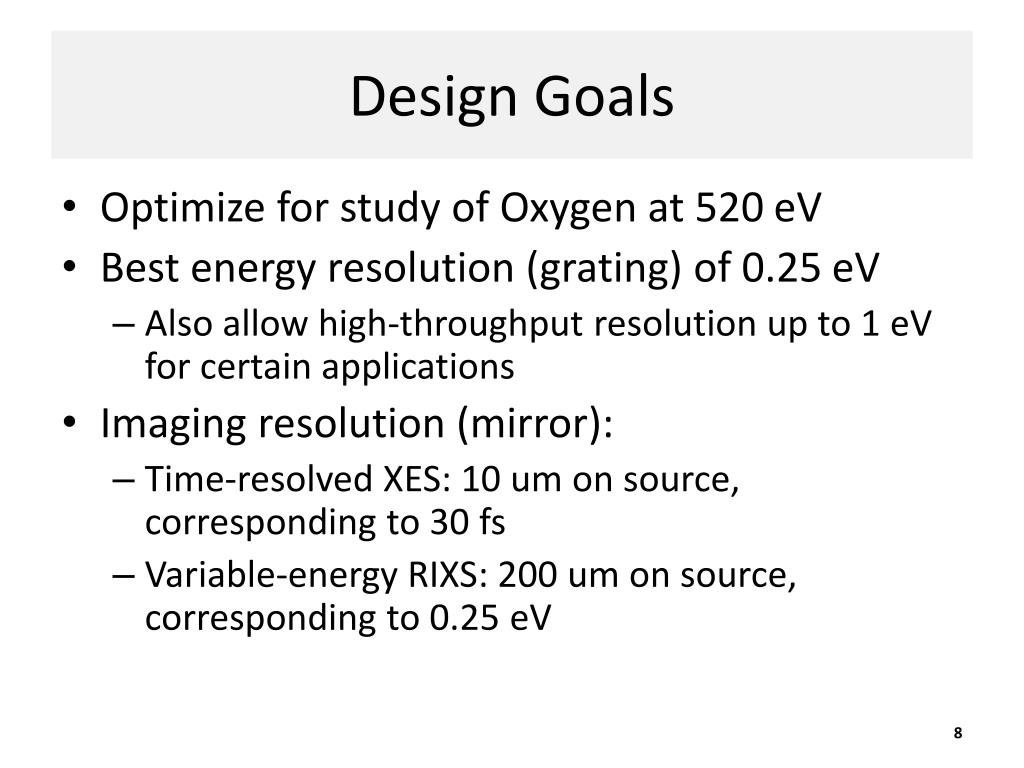 Design Goals

• Optimize for study of Oxygen at 520 eV
• Best energy resolution (grating) of 0.25 eV
– Also allow high-throughput resolution up to 1 eV for certain applications
• Imaging resolution (mirror):
– Time-resolved XES: 10 um on source, corresponding to 30 fs
– Variable-energy RIXS: 200 um on source, corresponding to 0.25 eV

8